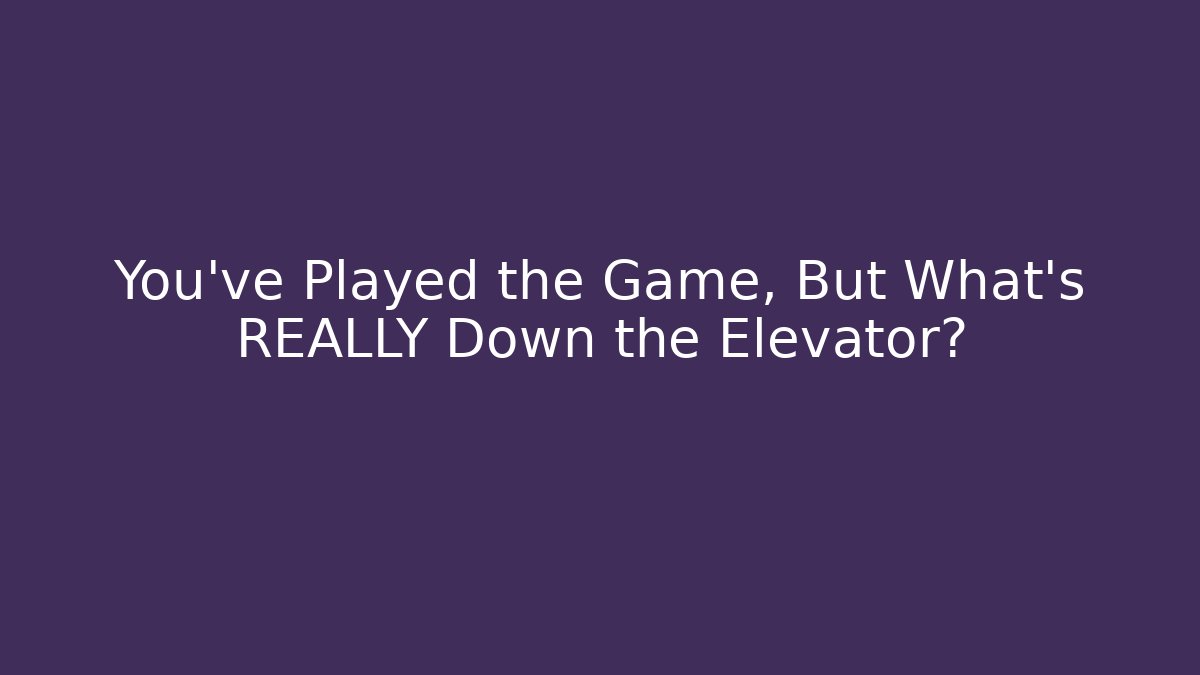 You've Played the Game, But What's REALLY Down the Elevator?